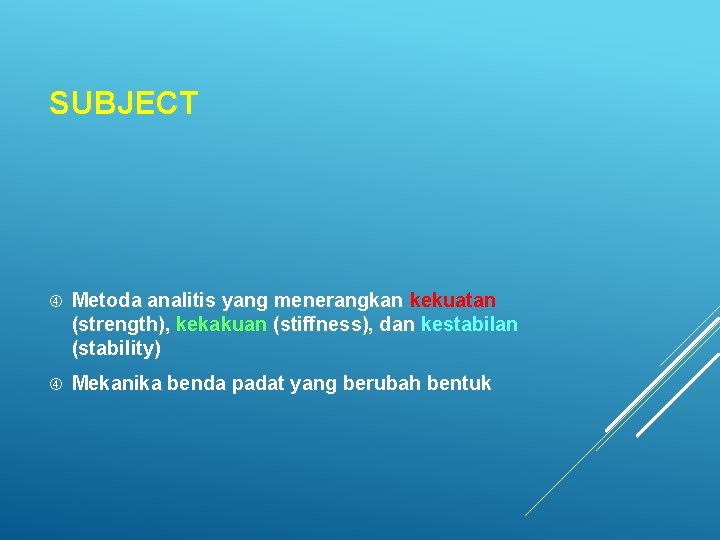 SUBJECT

④ Metoda analitis yang menerangkan kekuatan (strength), kekakuan (stiffness), dan kestabilan (stability)

④ Mekanika benda padat yang berubah bentuk